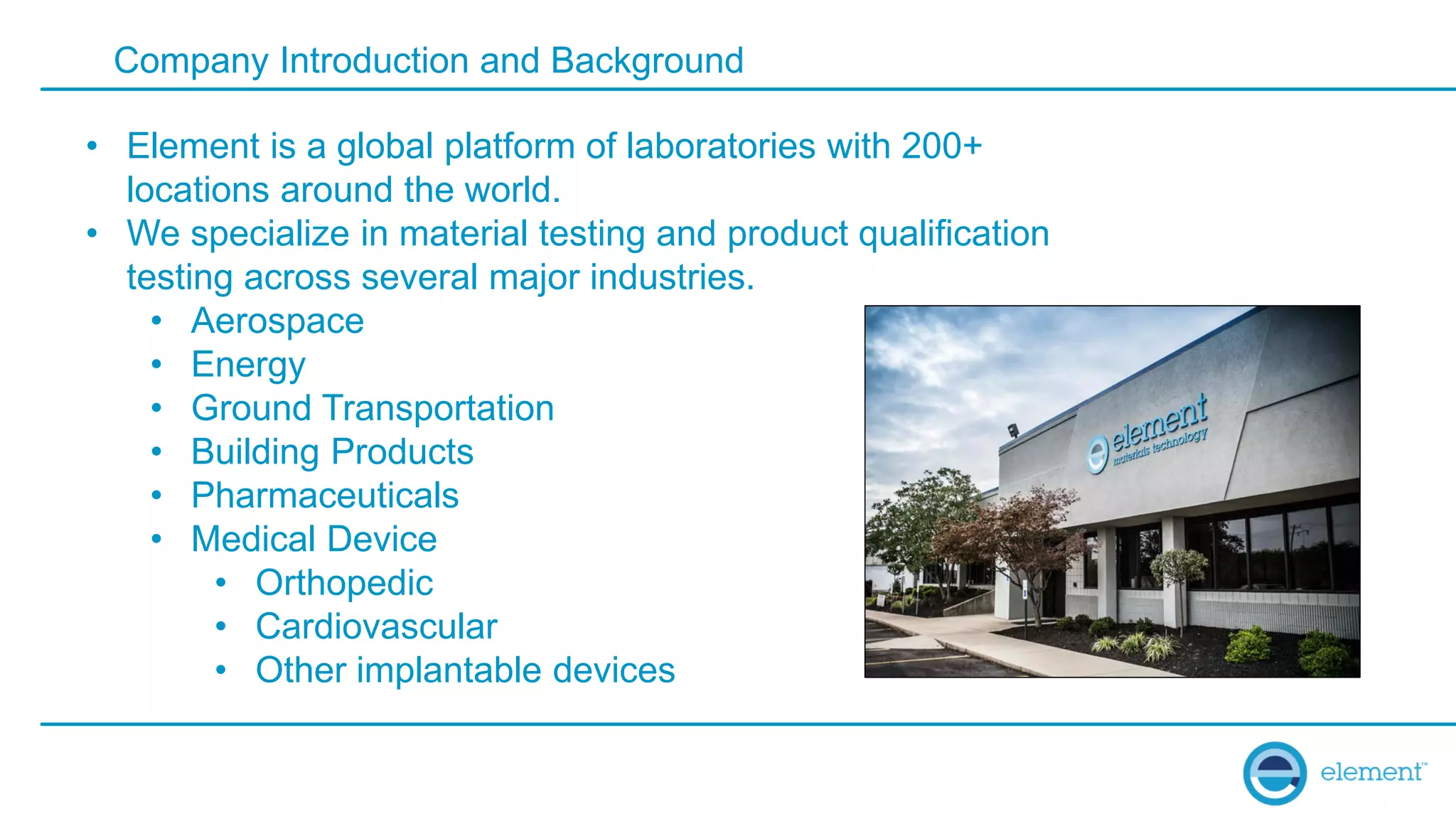 Company Introduction and Background

• Element is a global platform of laboratories with 200+ locations around the world.
• We specialize in material testing and product qualification testing across several major industries.
  • Aerospace
  • Energy
  • Ground Transportation
  • Building Products
  • Pharmaceuticals
  • Medical Device
    • Orthopedic
    • Cardiovascular
    • Other implantable devices

element
materials technology

element™